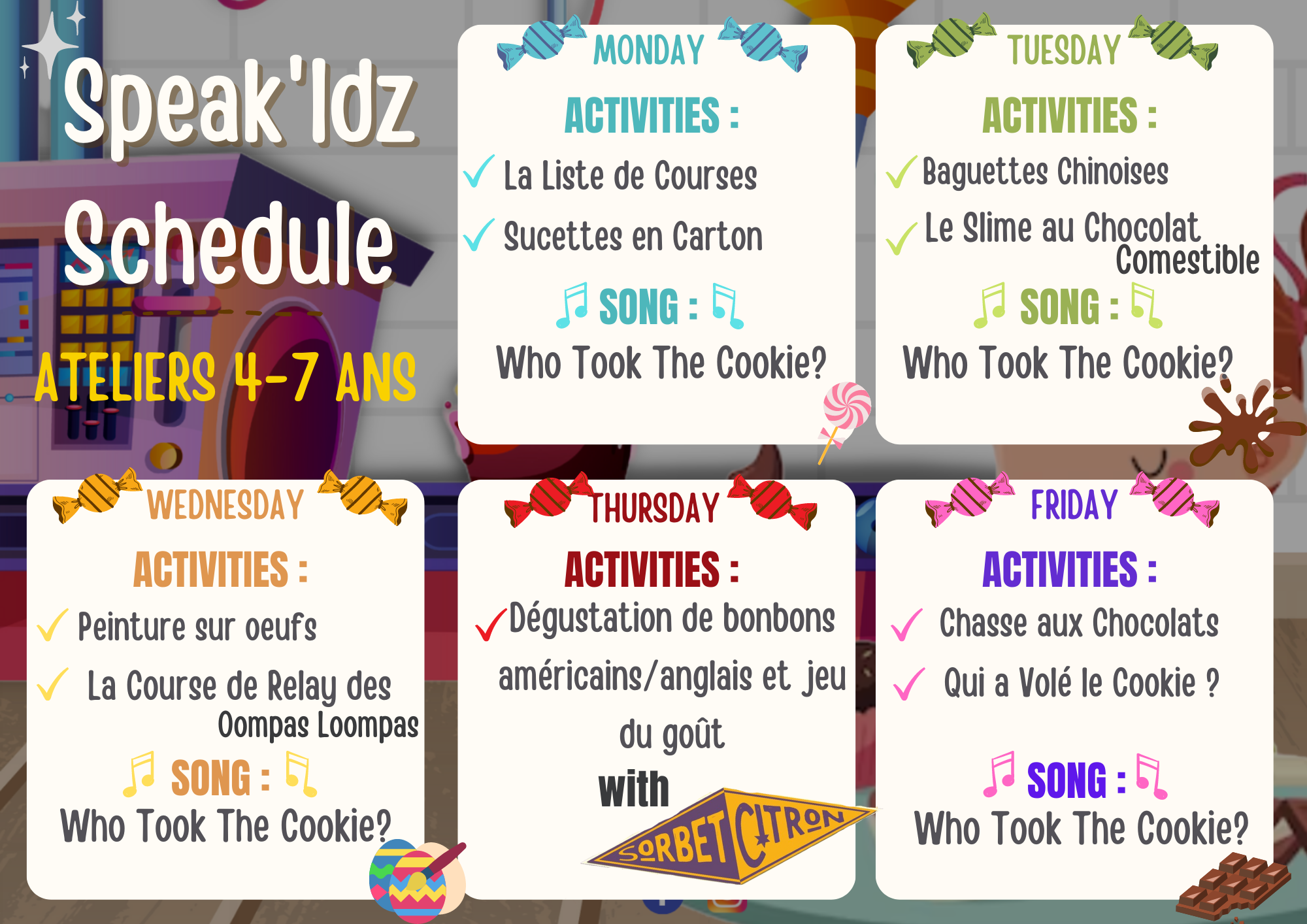 Speak'Idz Schedule

ATELIERS 4-7 ANS

MONDAY

ACTIVITIES :

La Liste de Courses

Sucettes en Carton

SONG :

Who Took The Cookie?

TUESDAY

ACTIVITIES :

Baguettes Chinoises

Le Slime au Chocolat Comestible

SONG :

Who Took The Cookie?

WEDNESDAY

ACTIVITIES :

Peinture sur oeufs

La Course de Relay des Oompas Loompas

SONG :

Who Took The Cookie?

THURSDAY

ACTIVITIES :

Dégustation de bonbons américains/anglais et jeu du goût

with

SORBET CITRON

FRIDAY

ACTIVITIES :

Chasse aux Chocolats

Qui a Volé le Cookie ?

SONG :

Who Took The Cookie?